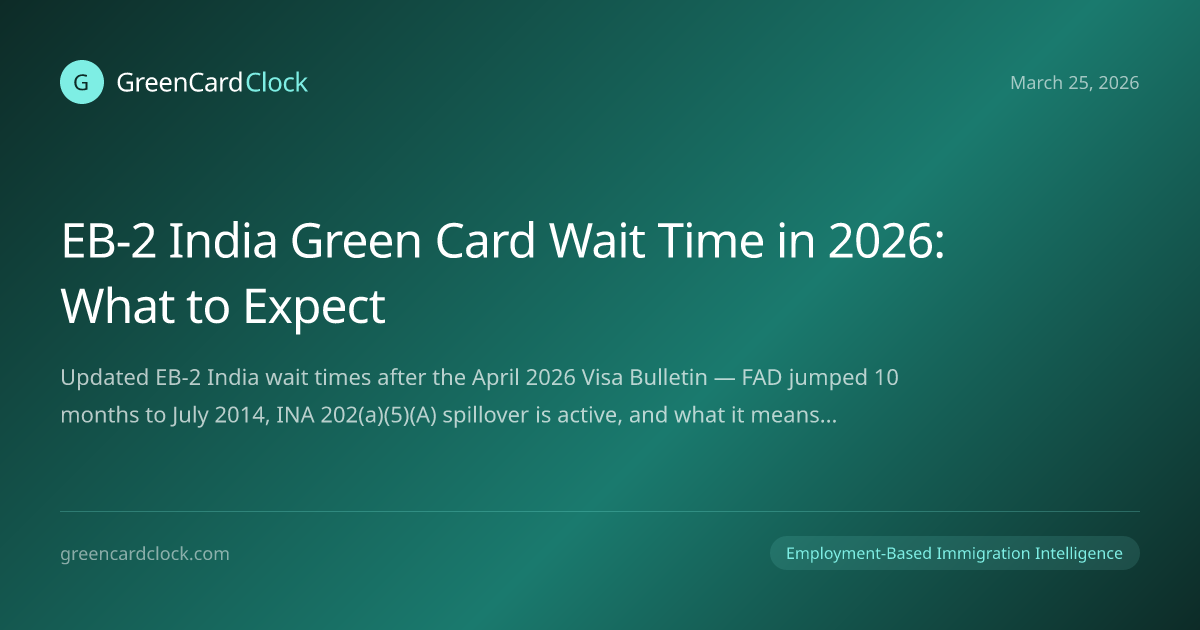 G GreenCardClock

March 25, 2026

EB-2 India Green Card Wait Time in 2026: What to Expect

Updated EB-2 India wait times after the April 2026 Visa Bulletin — FAD jumped 10 months to July 2014, INA 202(a)(5)(A) spillover is active, and what it means...

greencardclock.com

Employment-Based Immigration Intelligence